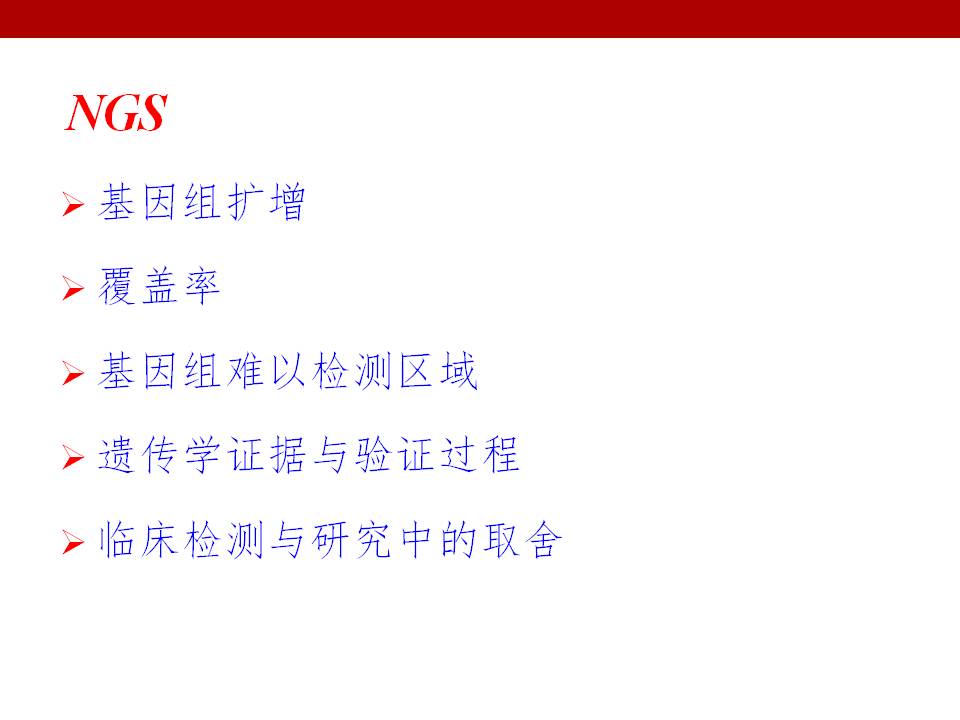 NGS

➢ 基因组扩增

➢ 覆盖率

➢ 基因组难以检测区域

➢ 遗传学证据与验证过程

➢ 临床检测与研究中的取舍